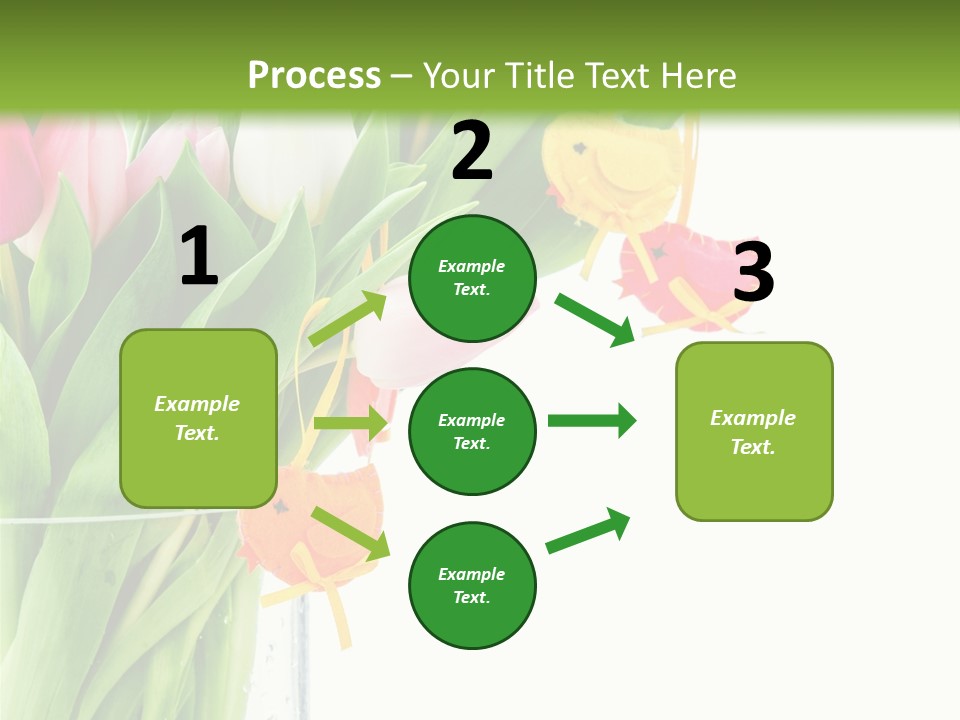 Process – Your Title Text Here

1

Example Text.

2

Example Text.

Example Text.

Example Text.

3

Example Text.